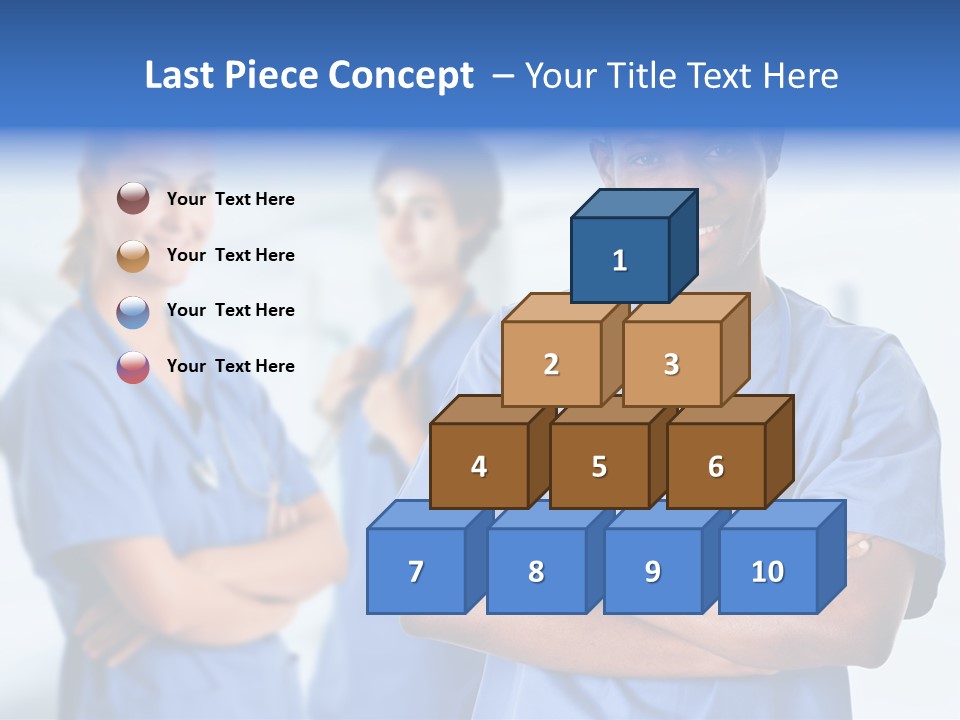 Last Piece Concept – Your Title Text Here

Your Text Here

Your Text Here

Your Text Here

Your Text Here

1

2

3

4

5

6

7

8

9

10